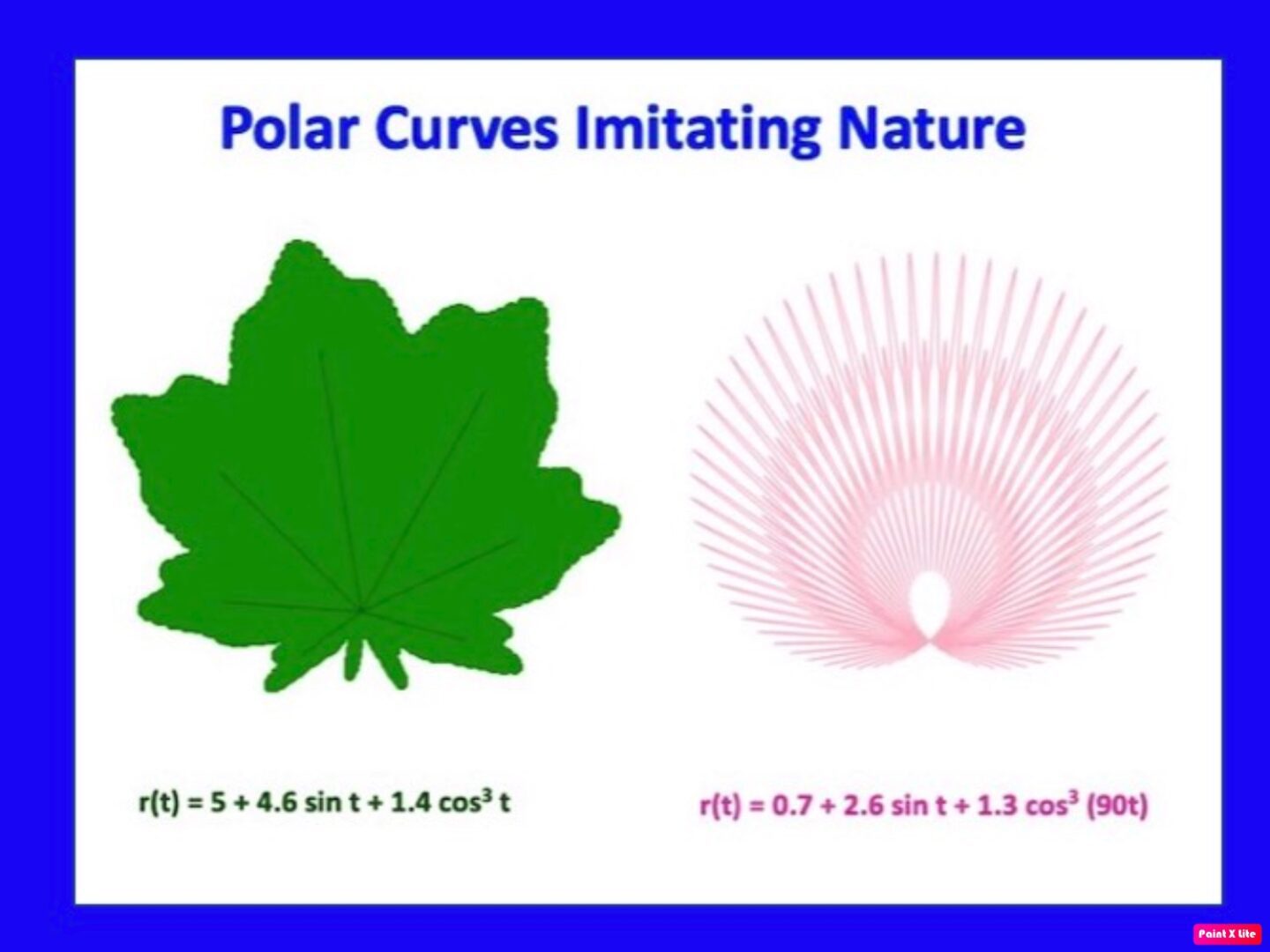 Polar Curves Imitating Nature

$r(t) = 5 + 4.6 \sin t + 1.4 \cos^3 t$

$r(t) = 0.7 + 2.6 \sin t + 1.3 \cos^3 (90t)$

Paint X lite